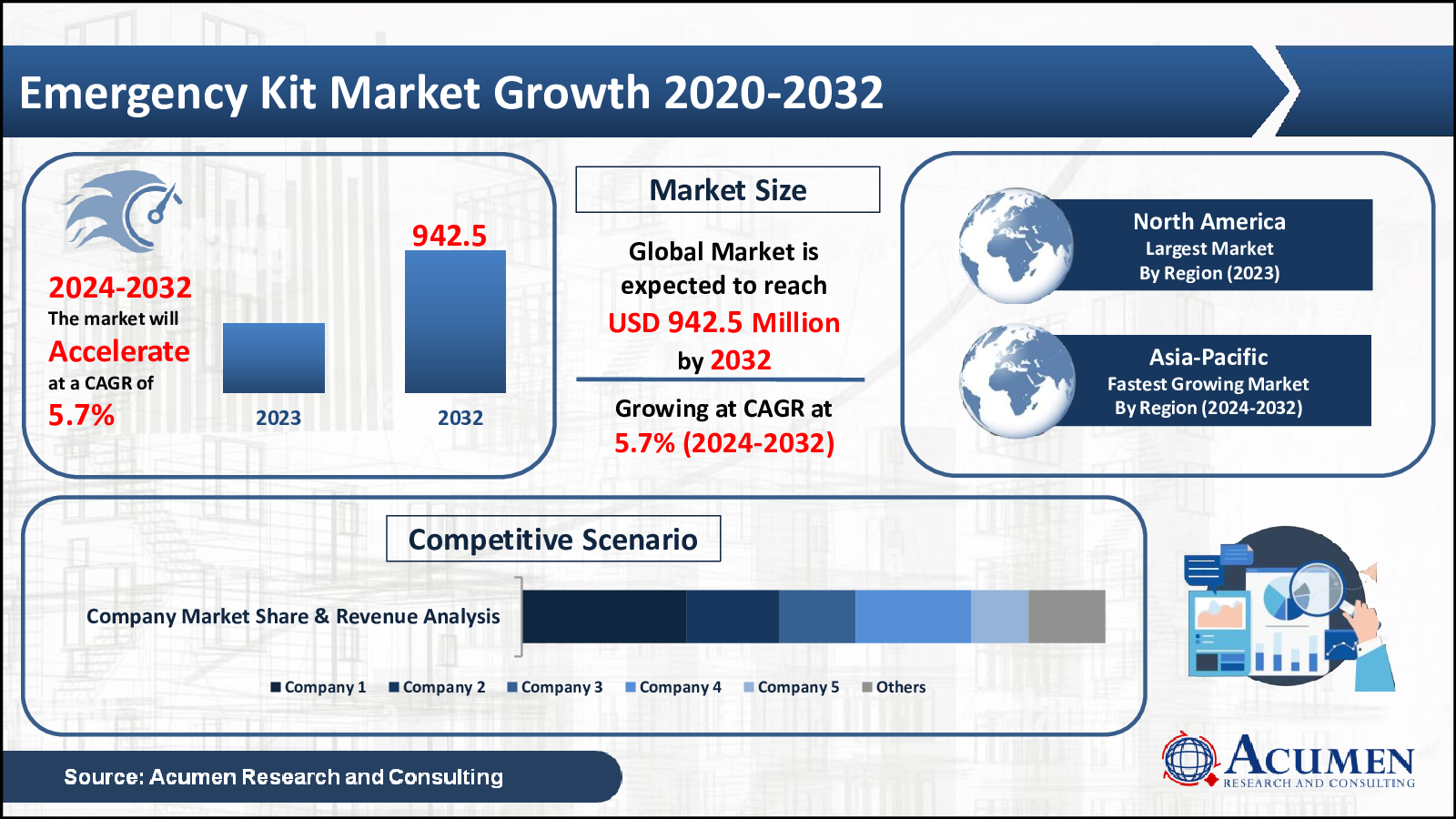 Emergency Kit Market Growth 2020-2032

2024-2032
The market will
Accelerate
at a CAGR of
5.7%

942.5

2023

2032

Market Size

Global Market is expected to reach USD 942.5 Million by 2032

Growing at CAGR at 5.7% (2024-2032)

North America
Largest Market
By Region (2023)

Asia-Pacific
Fastest Growing Market
By Region (2024-2032)

Competitive Scenario

Company Market Share & Revenue Analysis

Company 1 Company 2 Company 3 Company 4 Company 5 Others

Source: Acumen Research and Consulting

ACUMEN
RESEARCH AND CONSULTING